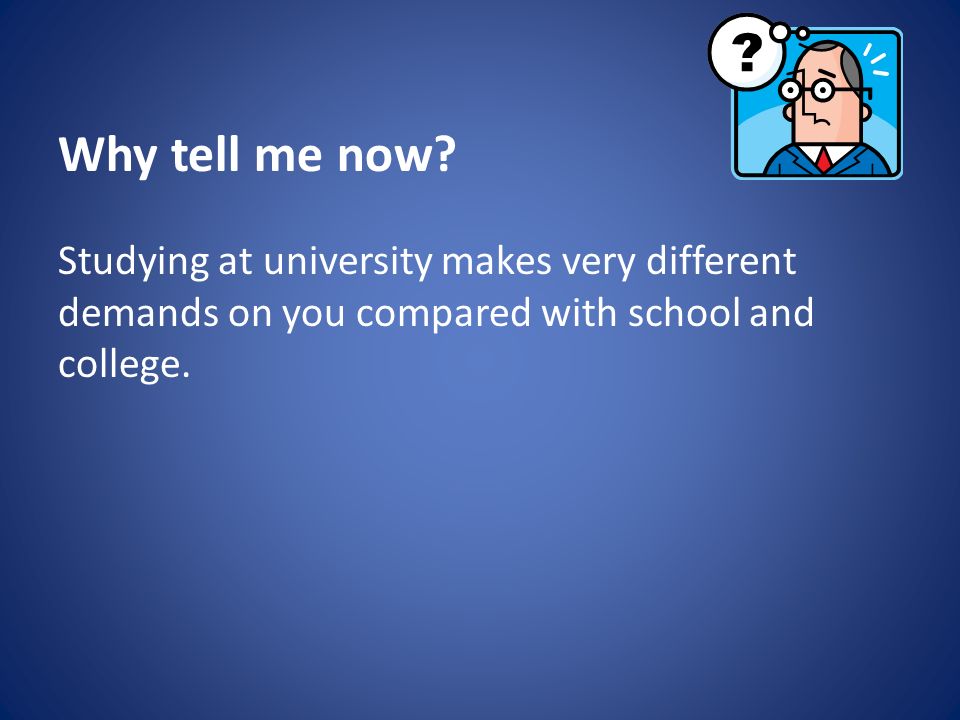 ?

Why tell me now?

Studying at university makes very different demands on you compared with school and college.